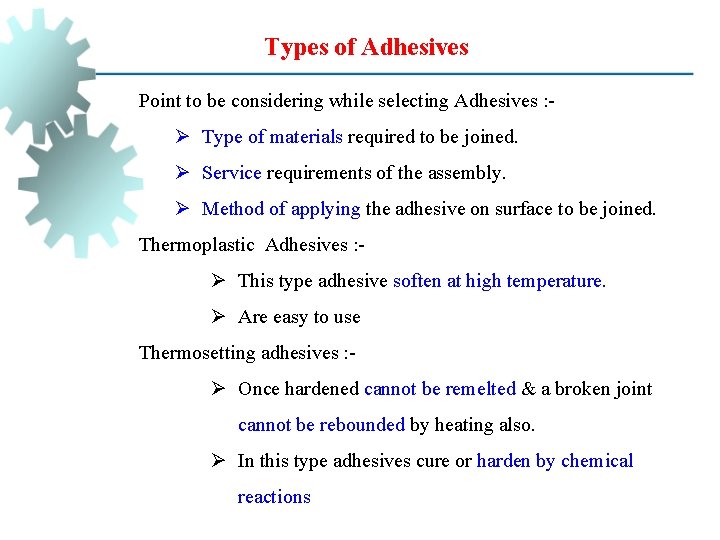 Types of Adhesives

Point to be considering while selecting Adhesives :-

➢ Type of materials required to be joined.

➢ Service requirements of the assembly.

➢ Method of applying the adhesive on surface to be joined.

Thermoplastic Adhesives :-

➢ This type adhesive soften at high temperature.

➢ Are easy to use

Thermosetting adhesives :-

➢ Once hardened cannot be remelted & a broken joint cannot be rebounded by heating also.

➢ In this type adhesives cure or harden by chemical reactions